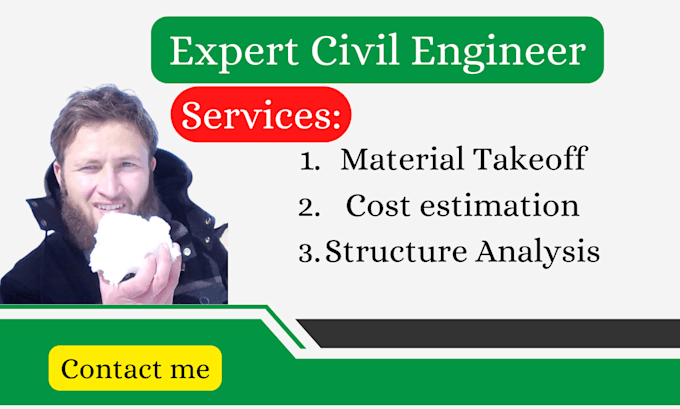 Expert Civil Engineer

Services:

1. Material Takeoff
2. Cost estimation
3. Structure Analysis

Contact me